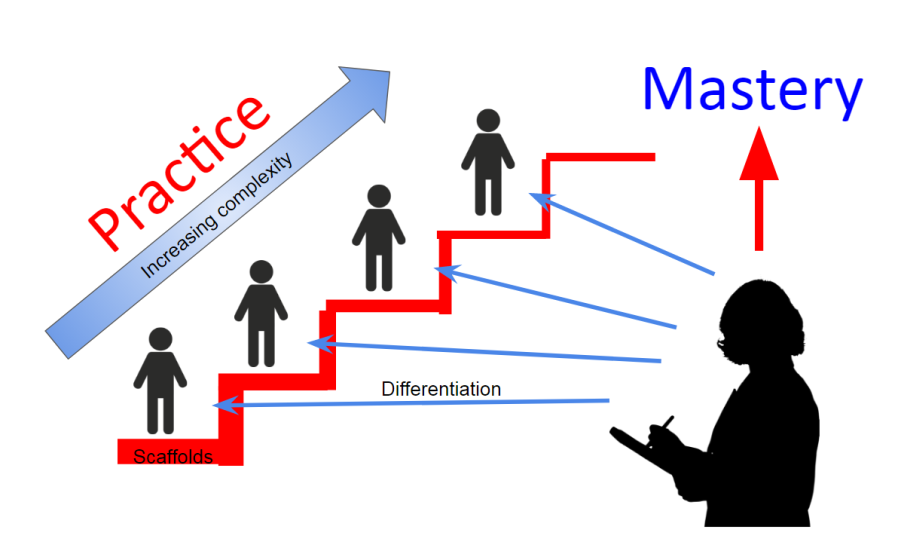 Practice

Increasing complexity

Mastery

Differentiation

Scaffolds